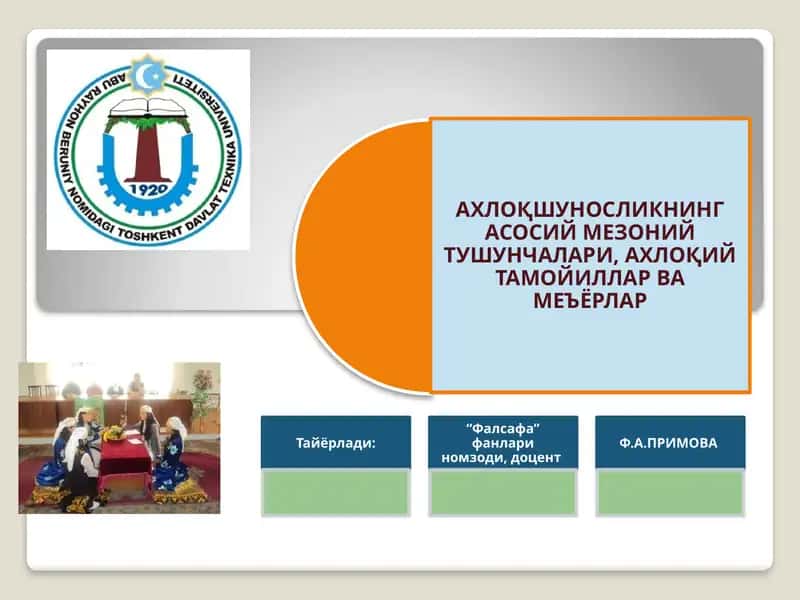 ABU RAYHON BERUNIY NOMIDAGI TOSHKENT DAVLAT TEXNIKA UNIVERSITETI

1920

АХЛОҚШУНОСЛИКНИНГ АСОСИЙ МЕЗОНИЙ ТУШУНЧАЛАРИ, АХЛОҚИЙ ТАМОЙИЛЛАР ВА МЕЪЁРЛАР

Тайёрлади:

"Фалсафа" фанлари номзоди, доцент

Ф.А.ПРИМОВА